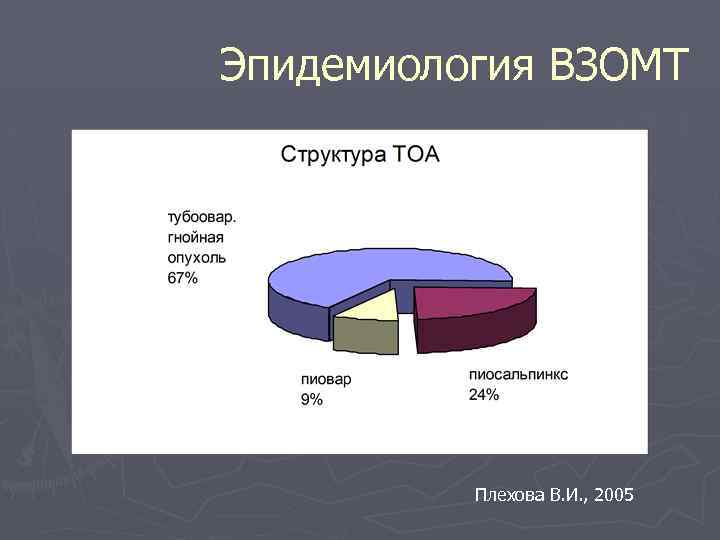 Эпидемиология ВЗОМТ

Структура ТОА

тубоовар. гнойная опухоль 67%

пиовар 9%

пиосальпинкс 24%

Плехова В.И., 2005